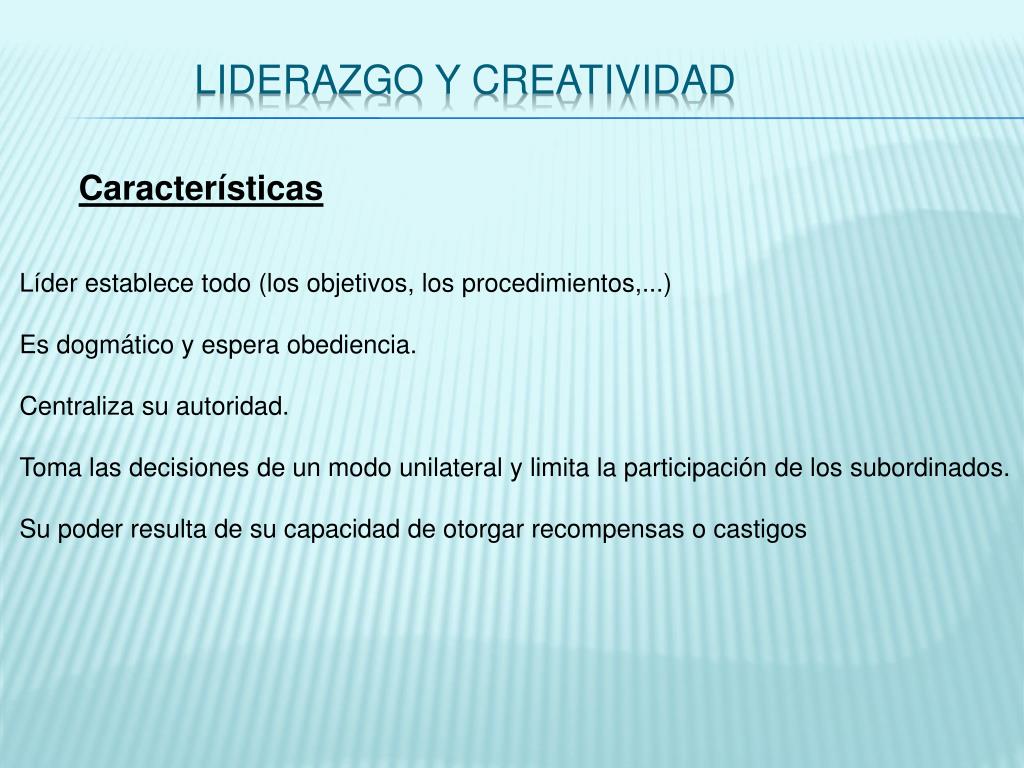 LIDERAZGO Y CREATIVIDAD

Características

Líder establece todo (los objetivos, los procedimientos,...)

Es dogmático y espera obediencia.

Centraliza su autoridad.

Toma las decisiones de un modo unilateral y limita la participación de los subordinados.

Su poder resulta de su capacidad de otorgar recompensas o castigos